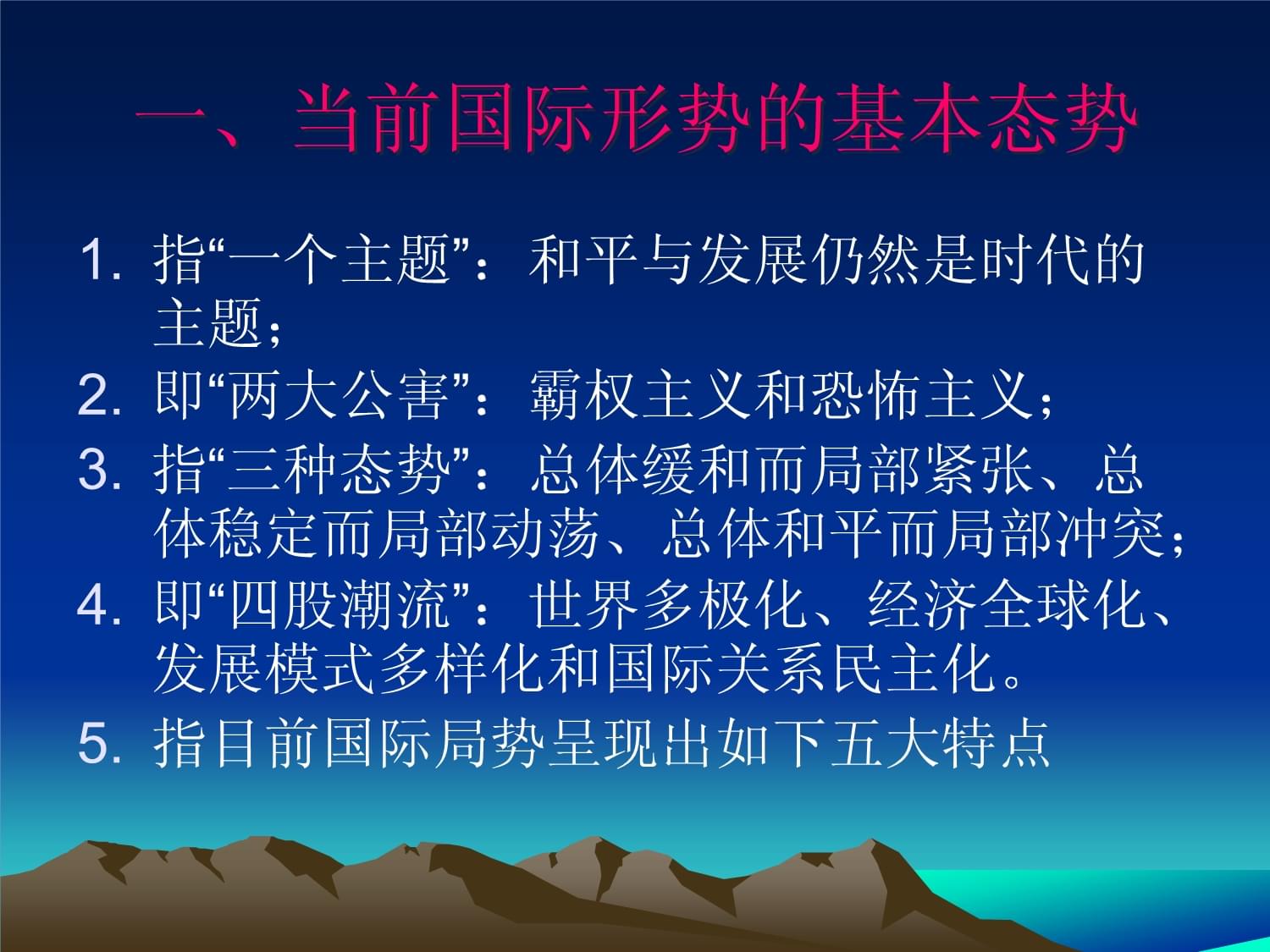 一、当前国际形势的基本态势

1. 指“一个主题”：和平与发展仍然是时代的主题；
2. 即“两大公害”：霸权主义和恐怖主义；
3. 指“三种态势”：总体缓和而局部紧张、总体稳定而局部动荡、总体和平而局部冲突；
4. 即“四股潮流”：世界多极化、经济全球化、发展模式多样化和国际关系民主化。
5. 指目前国际局势呈现出如下五大特点